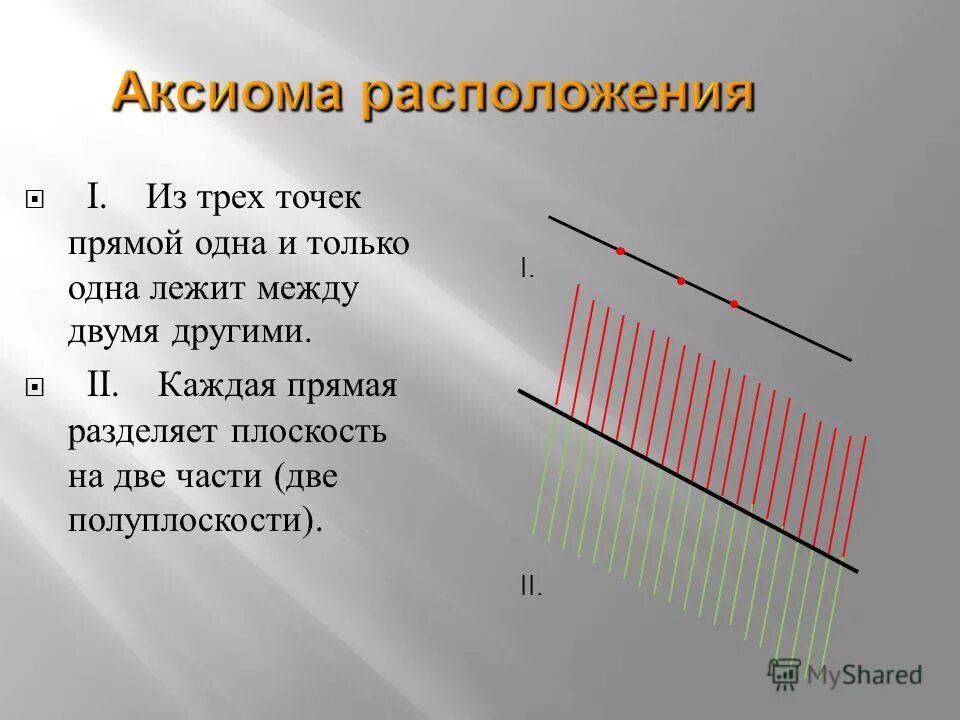 Аксиома расположения

I. Из трех точек прямой одна и только одна лежит между двумя другими.

II. Каждая прямая разделяет плоскость на две части (две полуплоскости).

I.

II.

MyShared